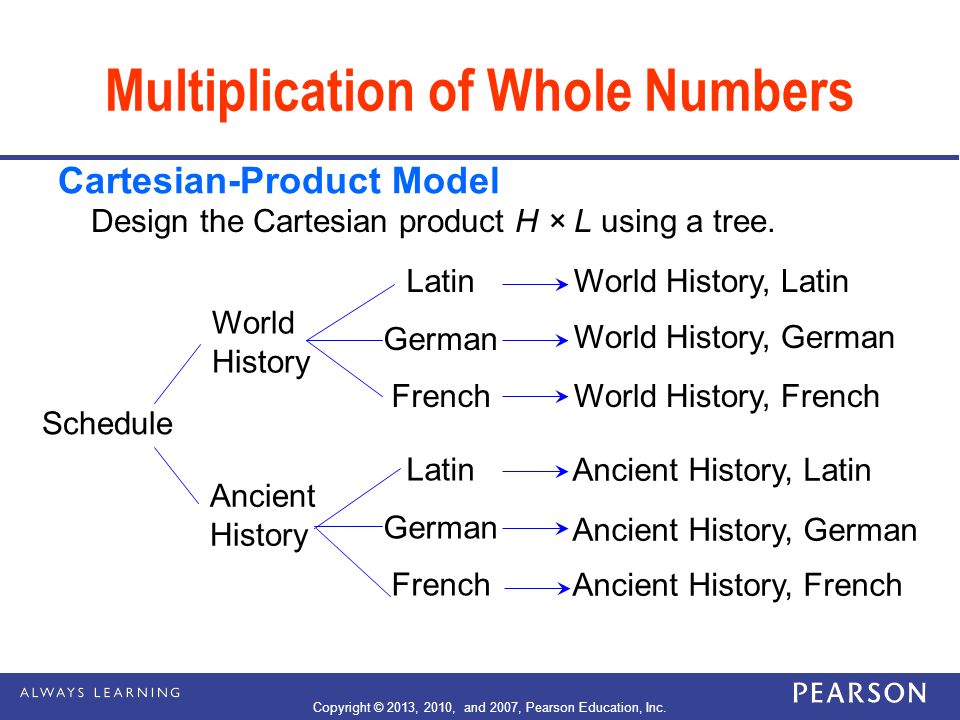 Multiplication of Whole Numbers

Cartesian-Product Model

Design the Cartesian product $H \times L$ using a tree.

Schedule

World History

Latin → World History, Latin

German → World History, German

French → World History, French

Ancient History

Latin → Ancient History, Latin

German → Ancient History, German

French → Ancient History, French

ALWAYS LEARNING

Copyright © 2013, 2010, and 2007, Pearson Education, Inc.

PEARSON